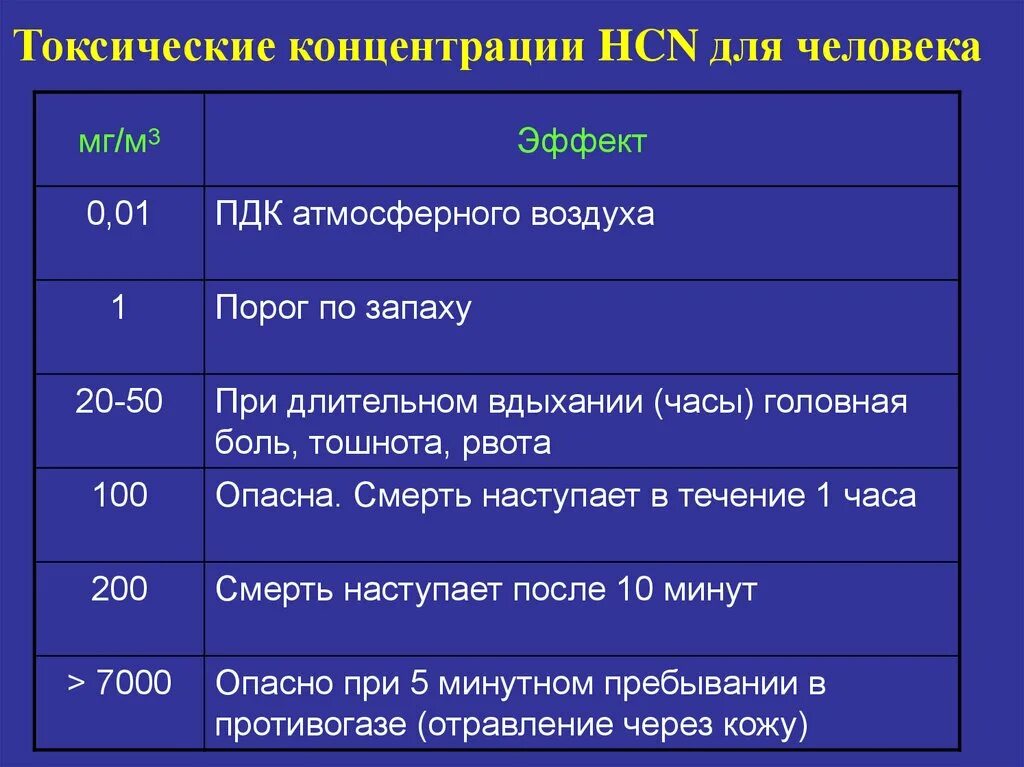 Токсические концентрации HCN для человека

| мг/м$^3$ | Эффект |
|---|---|
| 0,01 | ПДК атмосферного воздуха |
| 1 | Порог по запаху |
| 20-50 | При длительном вдыхании (часы) головная боль, тошнота, рвота |
| 100 | Опасна. Смерть наступает в течение 1 часа |
| 200 | Смерть наступает после 10 минут |
| > 7000 | Опасно при 5 минутном пребывании в противогазе (отравление через кожу) |